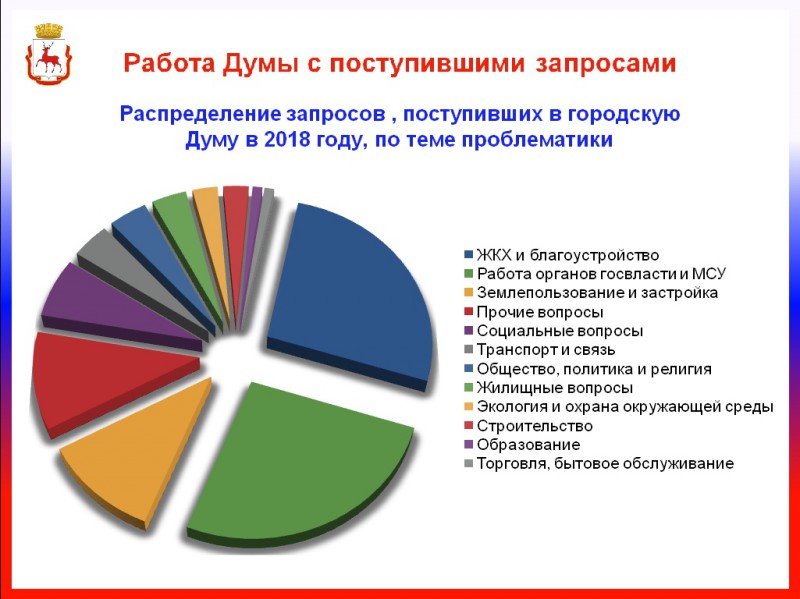 Работа Думы с поступившими запросами

Распределение запросов , поступивших в городскую Думу в 2018 году, по теме проблематики

ЖКХ и благоустройство
Работа органов госвласти и МСУ
Землепользование и застройка
Прочие вопросы
Социальные вопросы
Транспорт и связь
Общество, политика и религия
Жилищные вопросы
Экология и охрана окружающей среды
Строительство
Образование
Торговля, бытовое обслуживание